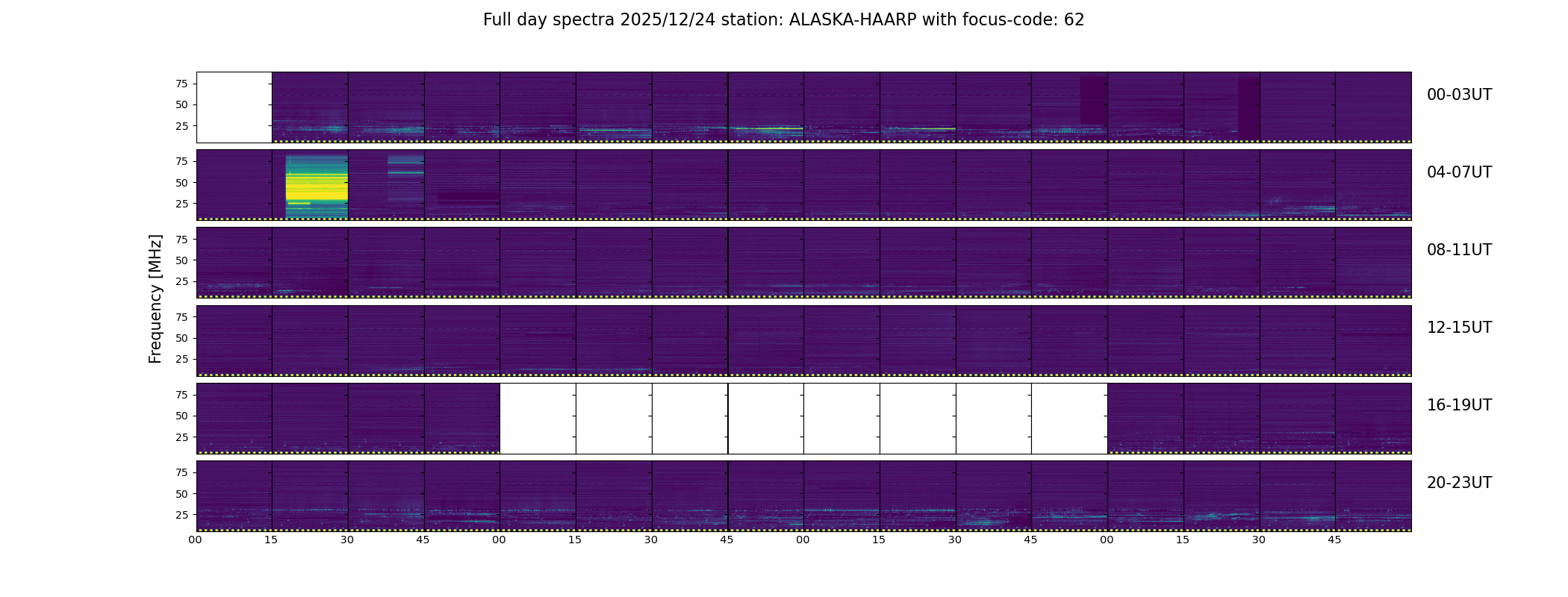 Full day spectra 2025/12/24 station: ALASKA-HAARP with focus-code: 62

Frequency [MHz]

75
50
25

00-03UT

75
50
25

04-07UT

75
50
25

08-11UT

75
50
25

12-15UT

75
50
25

16-19UT

75
50
25

20-23UT

00 15 30 45 00 15 30 45 00 15 30 45 00 15 30 45